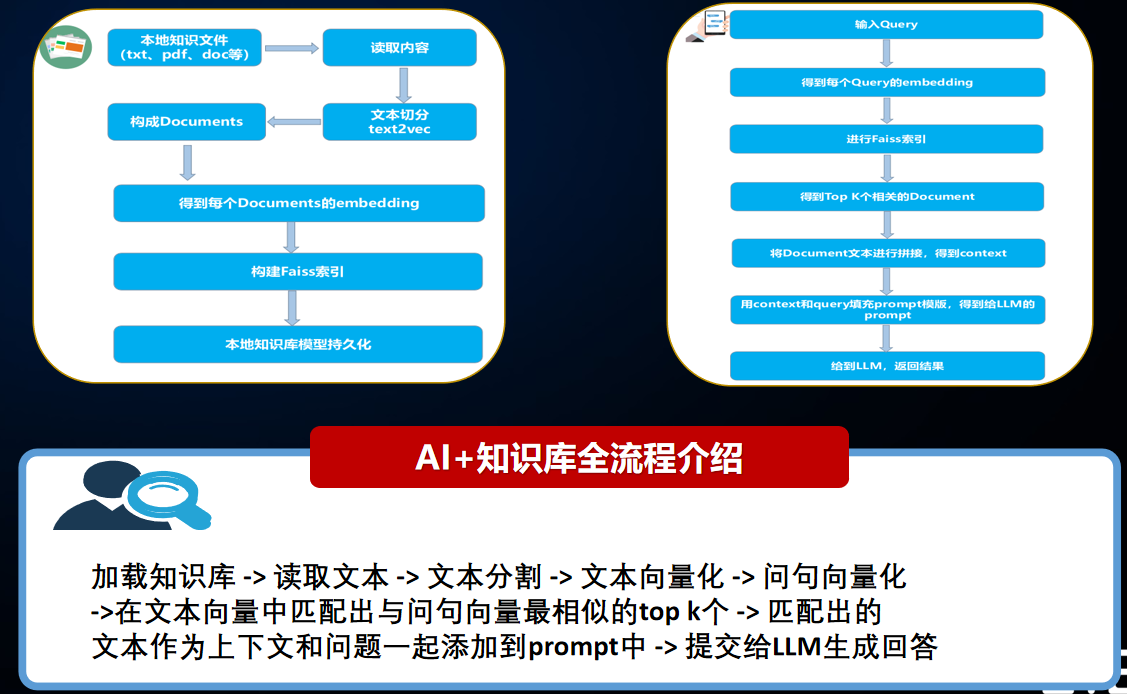 本地知识文件（txt、pdf、doc等）

读取内容

文本切分 text2vec

构成Documents

得到每个Documents的embedding

构建Faiss索引

本地知识库模型持久化

输入Query

得到每个Query的embedding

进行Faiss索引

得到Top K个相关的Document

将Document文本进行拼接，得到context

用context和query填充prompt模版，得到给LLM的prompt

给到LLM，返回结果

AI+知识库全流程介绍

加载知识库 -> 读取文本 -> 文本分割 -> 文本向量化 -> 问句向量化 ->在文本向量中匹配出与问句向量最相似的top k个 -> 匹配出的文本作为上下文和问题一起添加到prompt中 -> 提交给LLM生成回答